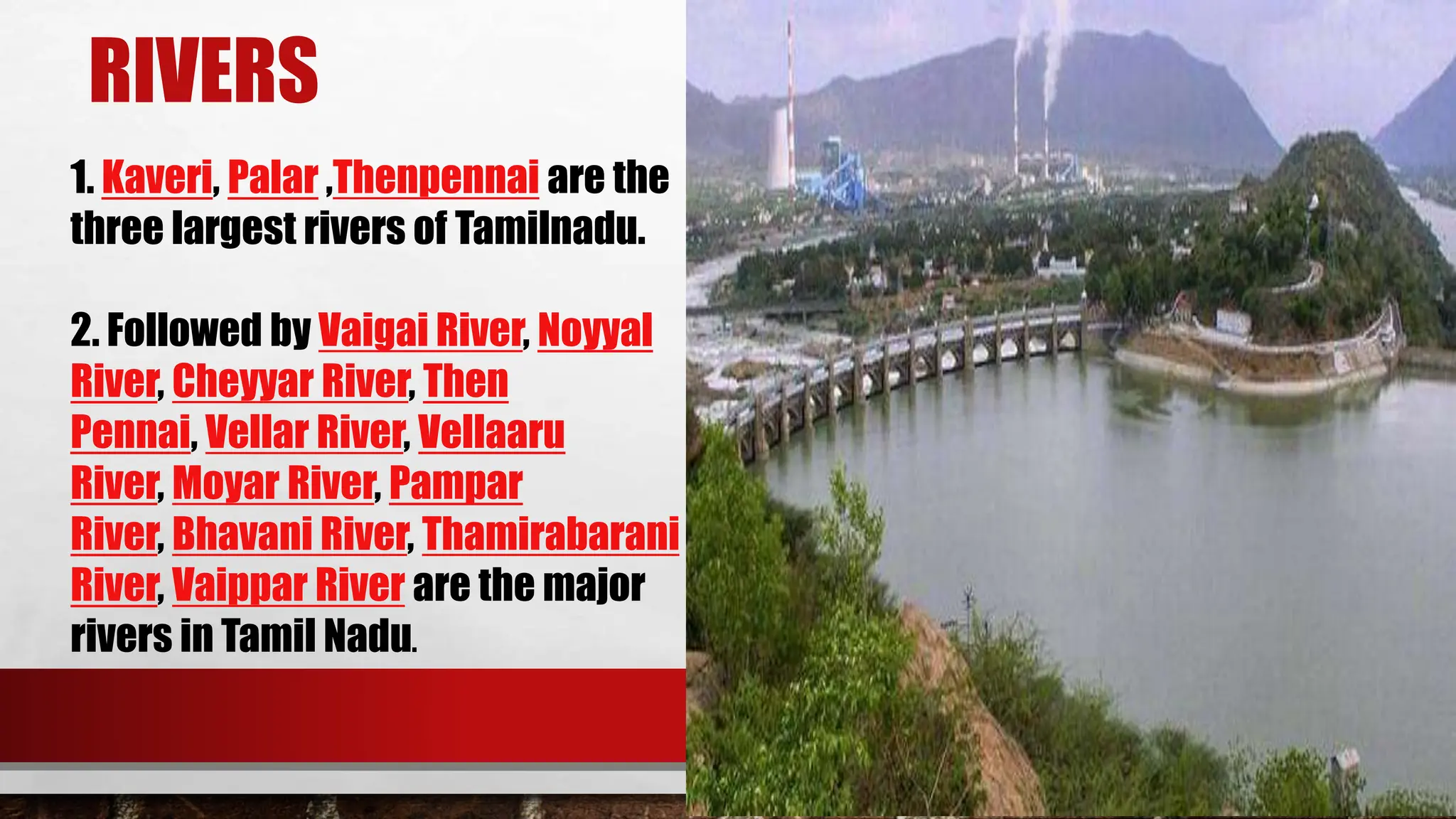 RIVERS

1. Kaveri, Palar ,Thenpennai are the three largest rivers of Tamilnadu.

2. Followed by Vaigai River, Noyyal River, Cheyyar River, Then Pennai, Vellar River, Vellaaru River, Moyar River, Pampar River, Bhavani River, Thamirabarani River, Vaippar River are the major rivers in Tamil Nadu.